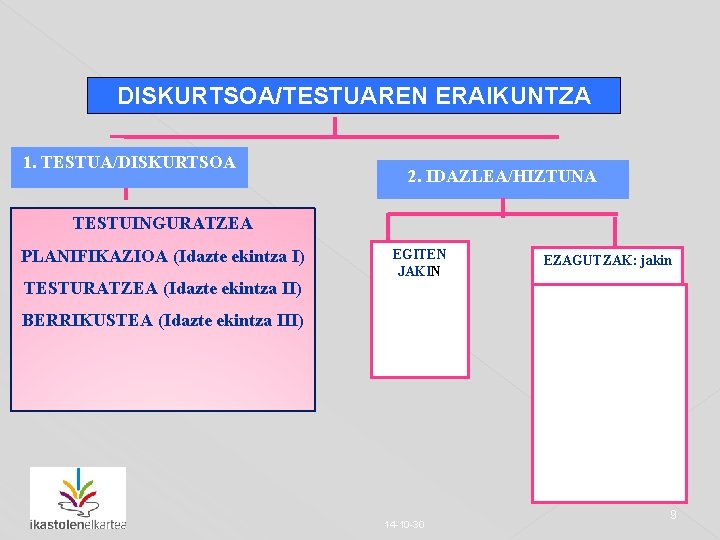 DISKURTSOA/TESTUAREN ERAIKUNTZA

1. TESTUA/DISKURTSOA

TESTUINGURATZEA

PLANIFIKAZIOA (Idazte ekintza I)

TESTURATZEA (Idazte ekintza II)

BERRIKUSTEA (Idazte ekintza III)

2. IDAZLEA/HIZTUNA

EGITEN JAKIN

EZAGUTZAK: jakin

ikastolenelkartea

14-10-30

9